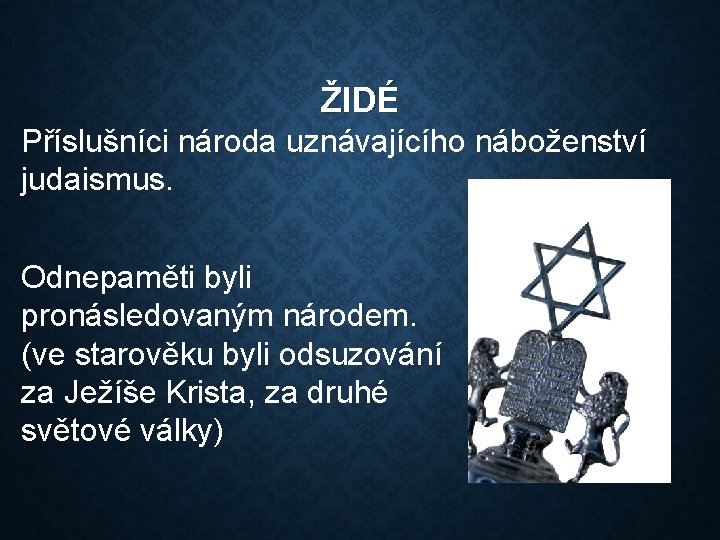 ŽIDÉ

Příslušníci národa uznávajícího náboženství judaismus.

Odnepaměti byli pronásledovaným národem. (ve starověku byli odsuzování za Ježíše Krista, za druhé světové války)